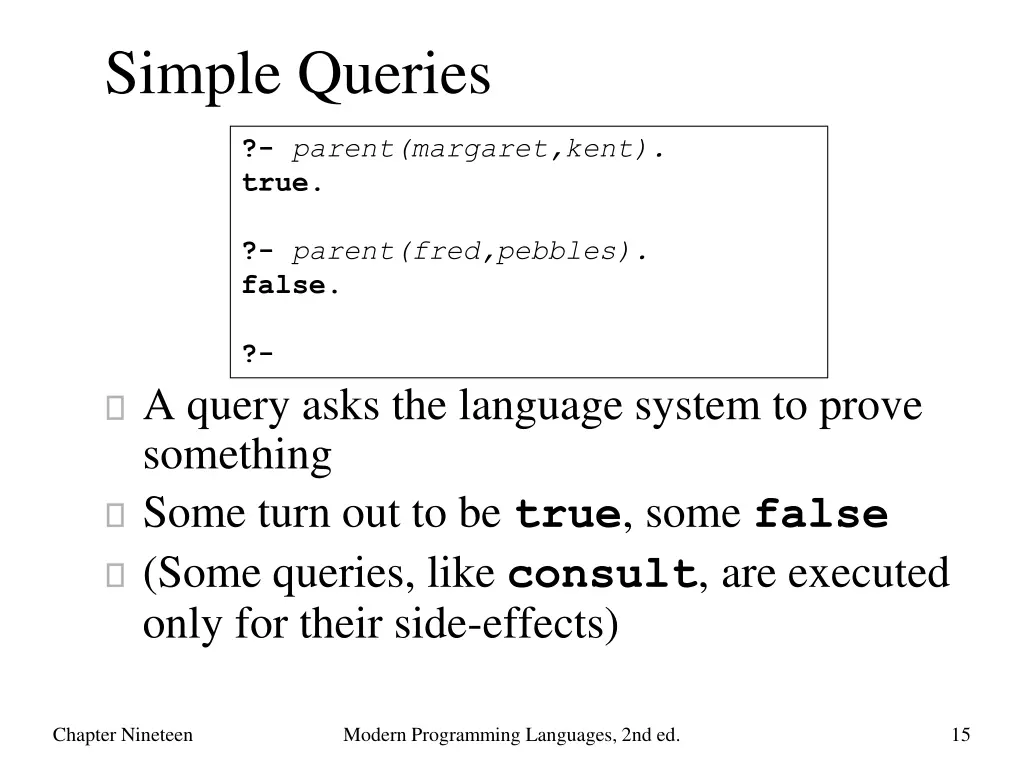 Simple Queries

?- parent(margaret,kent).
true.

?- parent(fred,pebbles).
false.

?-

A query asks the language system to prove something

Some turn out to be true, some false

(Some queries, like consult, are executed only for their side-effects)

Chapter Nineteen

Modern Programming Languages, 2nd ed.

15